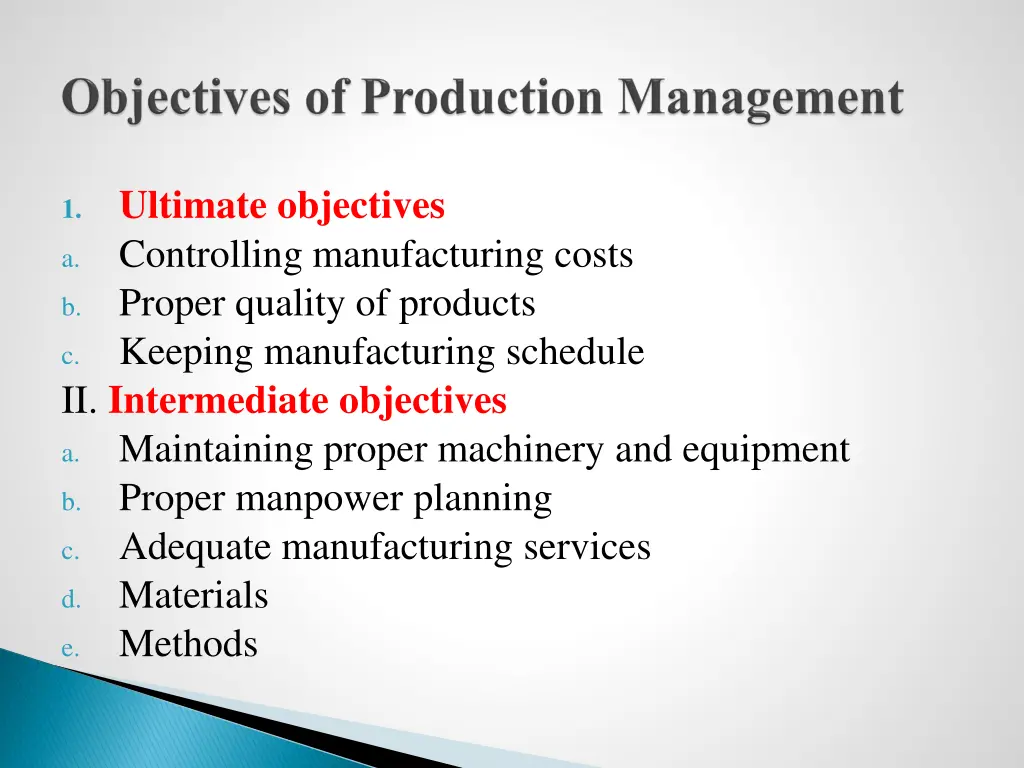 Objectives of Production Management

1. Ultimate objectives
a. Controlling manufacturing costs
b. Proper quality of products
c. Keeping manufacturing schedule
II. Intermediate objectives
a. Maintaining proper machinery and equipment
b. Proper manpower planning
c. Adequate manufacturing services
d. Materials
e. Methods